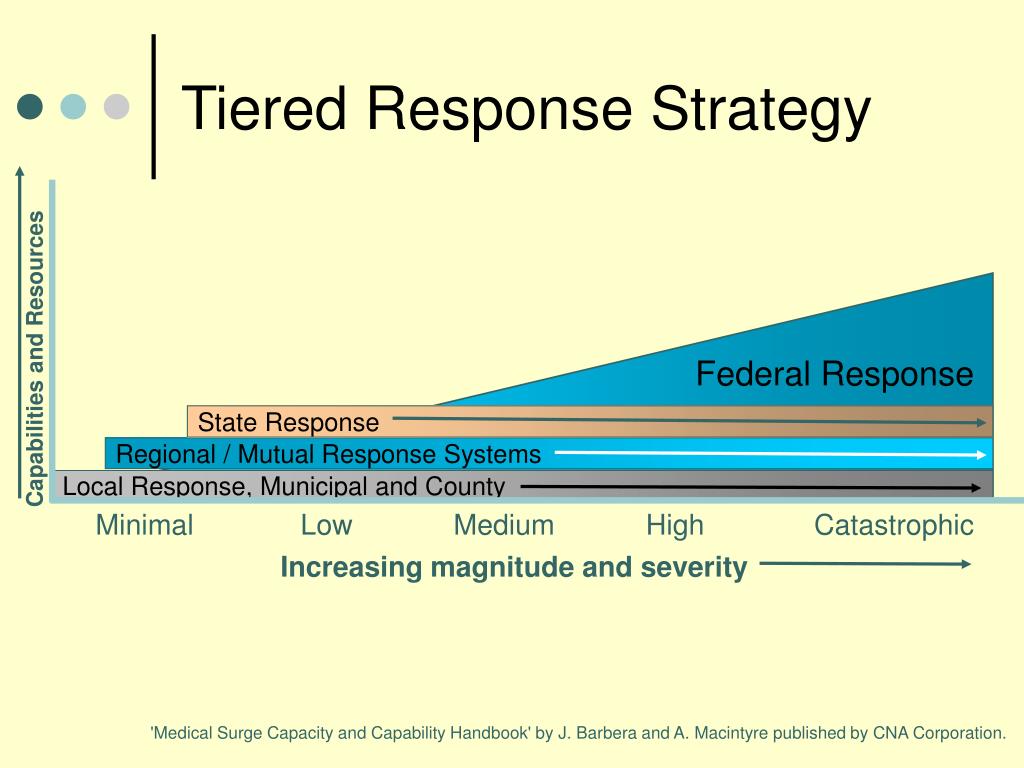 Tiered Response Strategy

Capabilities and Resources

Federal Response

State Response

Regional / Mutual Response Systems

Local Response, Municipal and County

Minimal Low Medium High Catastrophic

Increasing magnitude and severity

'Medical Surge Capacity and Capability Handbook' by J. Barbera and A. Macintyre published by CNA Corporation.